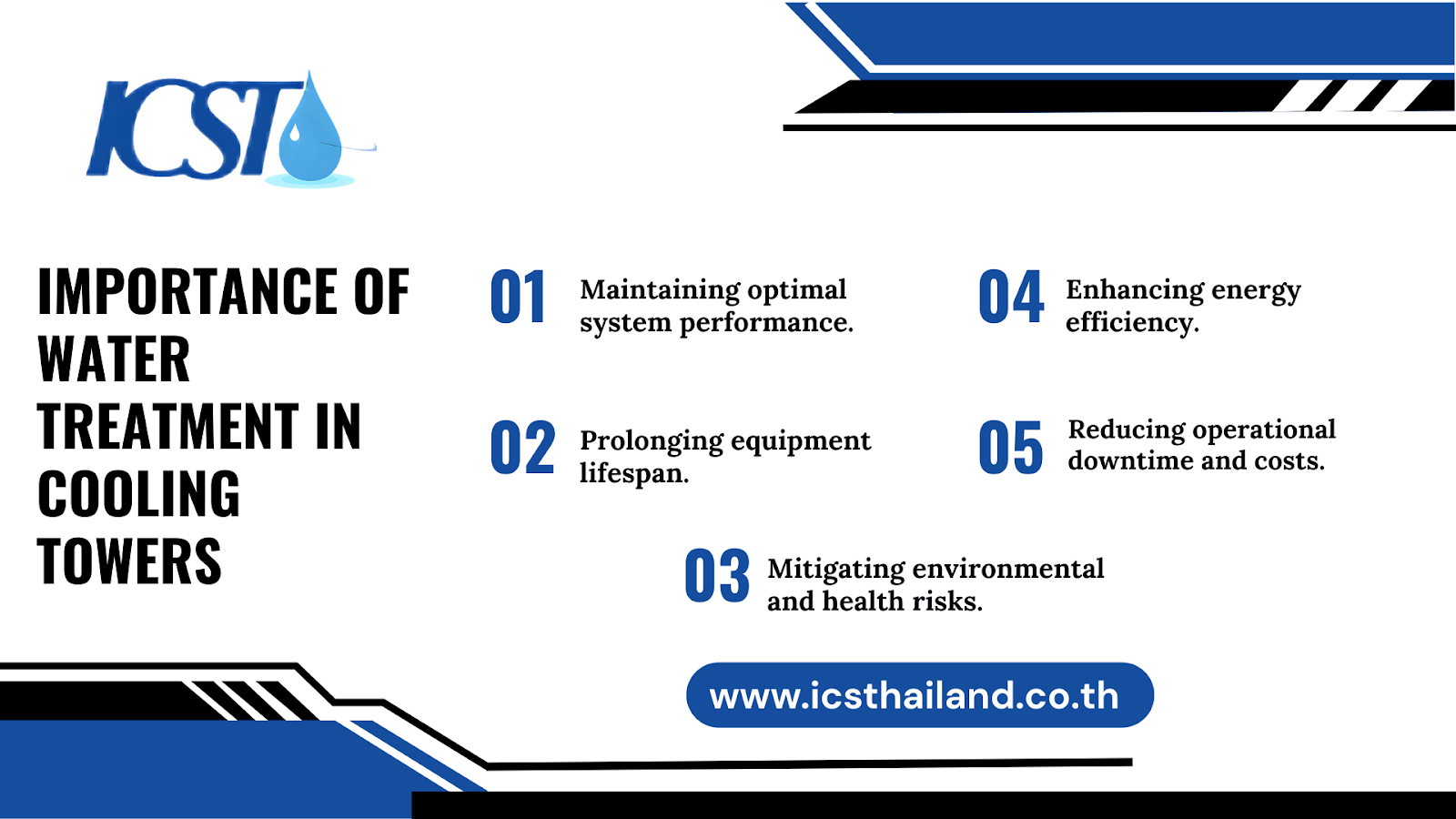 ICST

IMPORTANCE OF WATER TREATMENT IN COOLING TOWERS

01 Maintaining optimal system performance.

02 Prolonging equipment lifespan.

03 Mitigating environmental and health risks.

04 Enhancing energy efficiency.

05 Reducing operational downtime and costs.

www.icsthailand.co.th